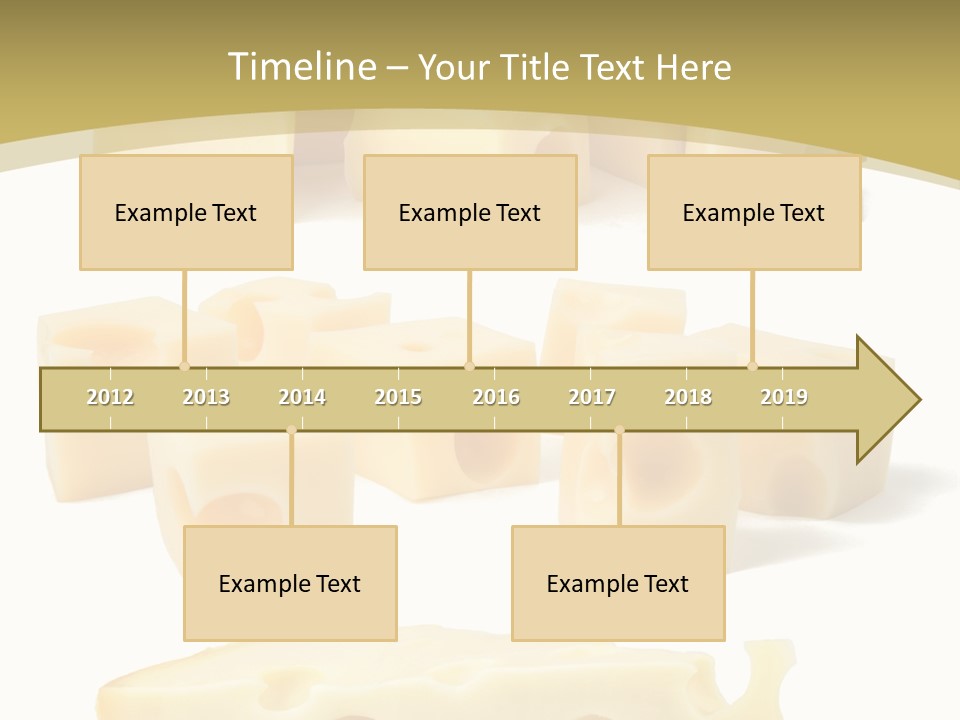 Timeline – Your Title Text Here

Example Text

Example Text

Example Text

2012 2013 2014 2015 2016 2017 2018 2019

Example Text

Example Text